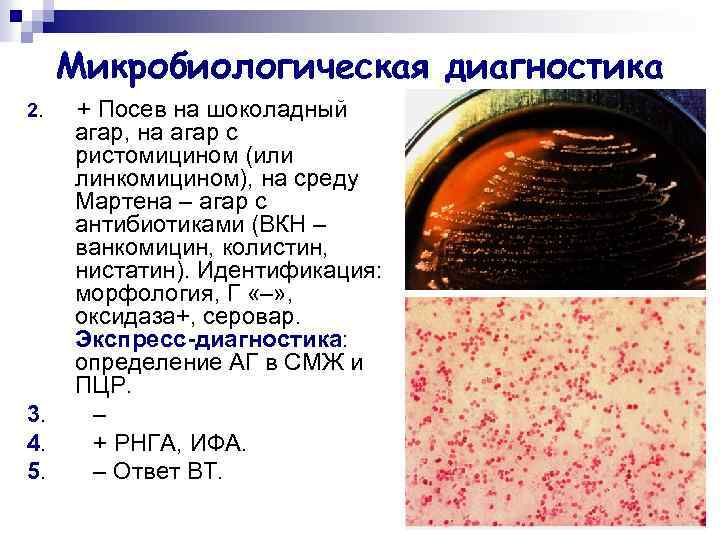 Микробиологическая диагностика

2. + Посев на шоколадный агар, на агар с ристомицином (или линкомицином), на среду Мартена – агар с антибиотиками (ВКН – ванкомицин, колистин, нистатин). Идентификация: морфология, Г «–», оксидаза+, серовар. Экспресс-диагностика: определение АГ в СМЖ и ПЦР.

3. –

4. + РНГА, ИФА.

5. – Ответ ВТ.